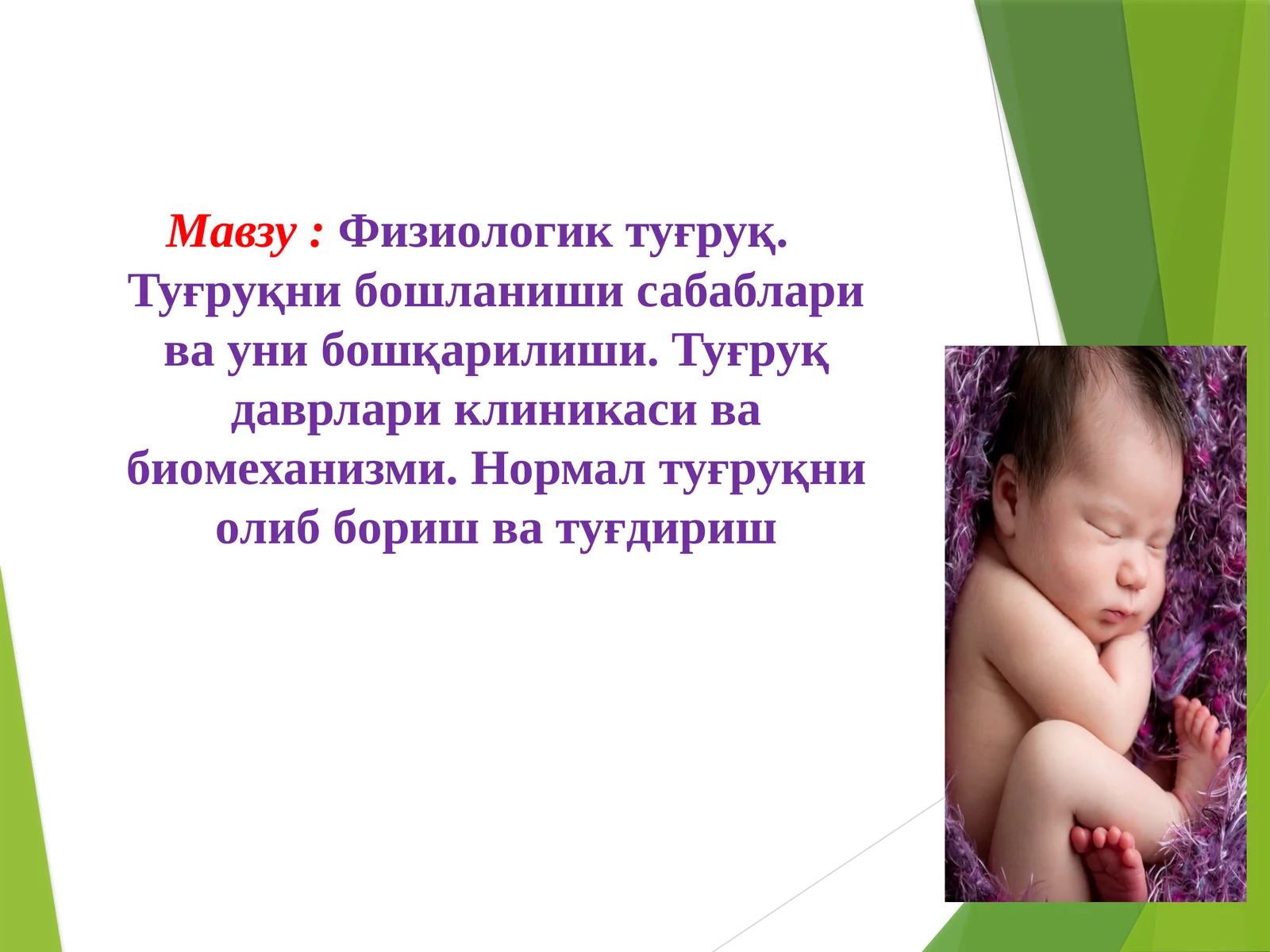 Мавзу : Физиологик туғруқ. Туғруқни бошланиши сабаблари ва уни бошқарилиши. Туғруқ даврлари клиникаси ва биомеханизми. Нормал туғруқни олиб бориш ва туғдириш